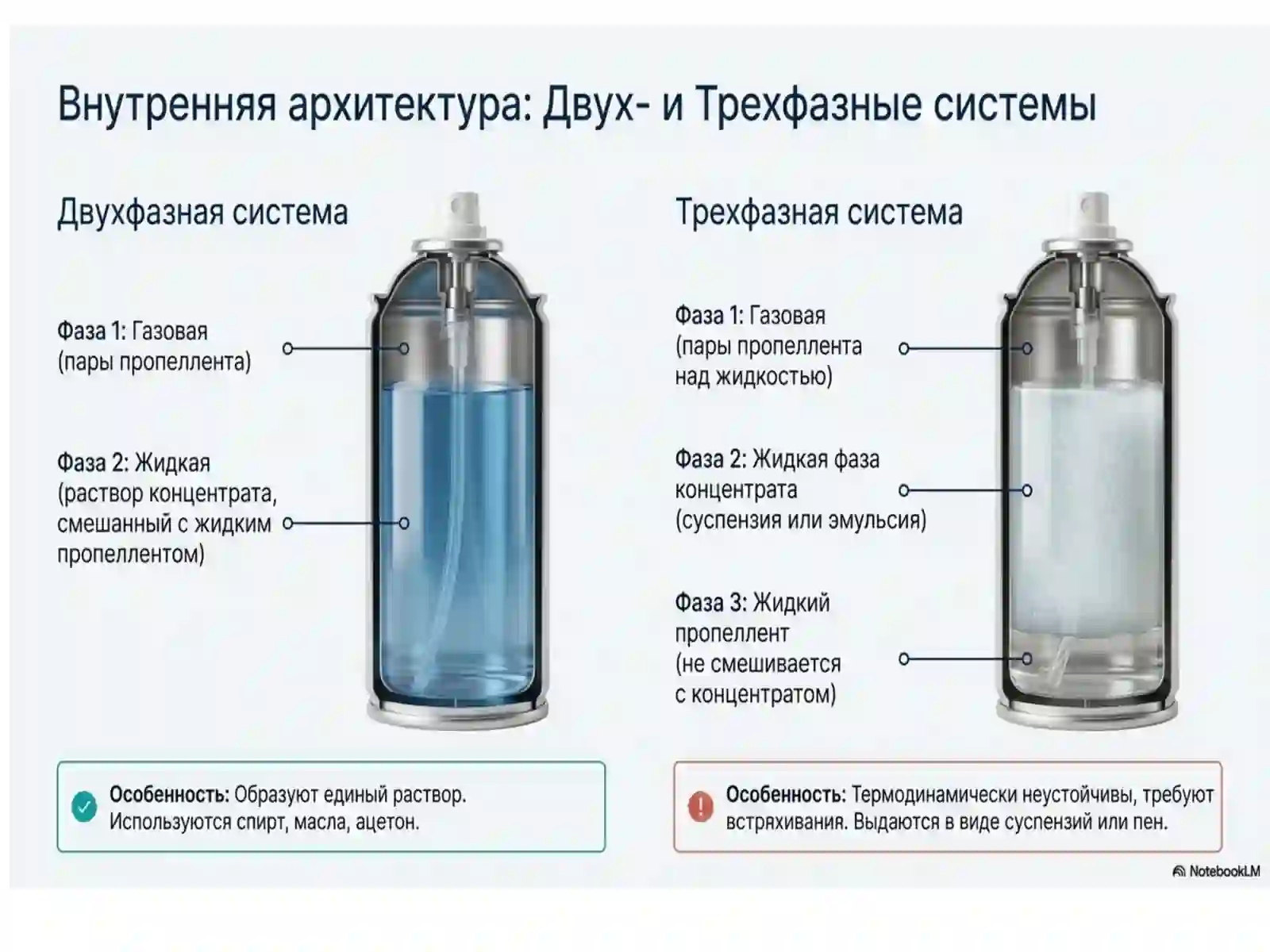 Внутренняя архитектура: Двух- и Трехфазные системы

Двухфазная система

Фаза 1: Газовая (пары пропеллента)

Фаза 2: Жидкая (раствор концентрата, смешанный с жидким пропеллентом)

Особенность: Образуют единый раствор. Используются спирт, масла, ацетон.

Трехфазная система

Фаза 1: Газовая (пары пропеллента над жидкостью)

Фаза 2: Жидкая фаза концентрата (суспензия или эмульсия)

Фаза 3: Жидкий пропеллент (не смешивается с концентратом)

Особенность: Термодинамически неустойчивы, требуют встряхивания. Выдаются в виде суспензий или пен.

NotebookLM